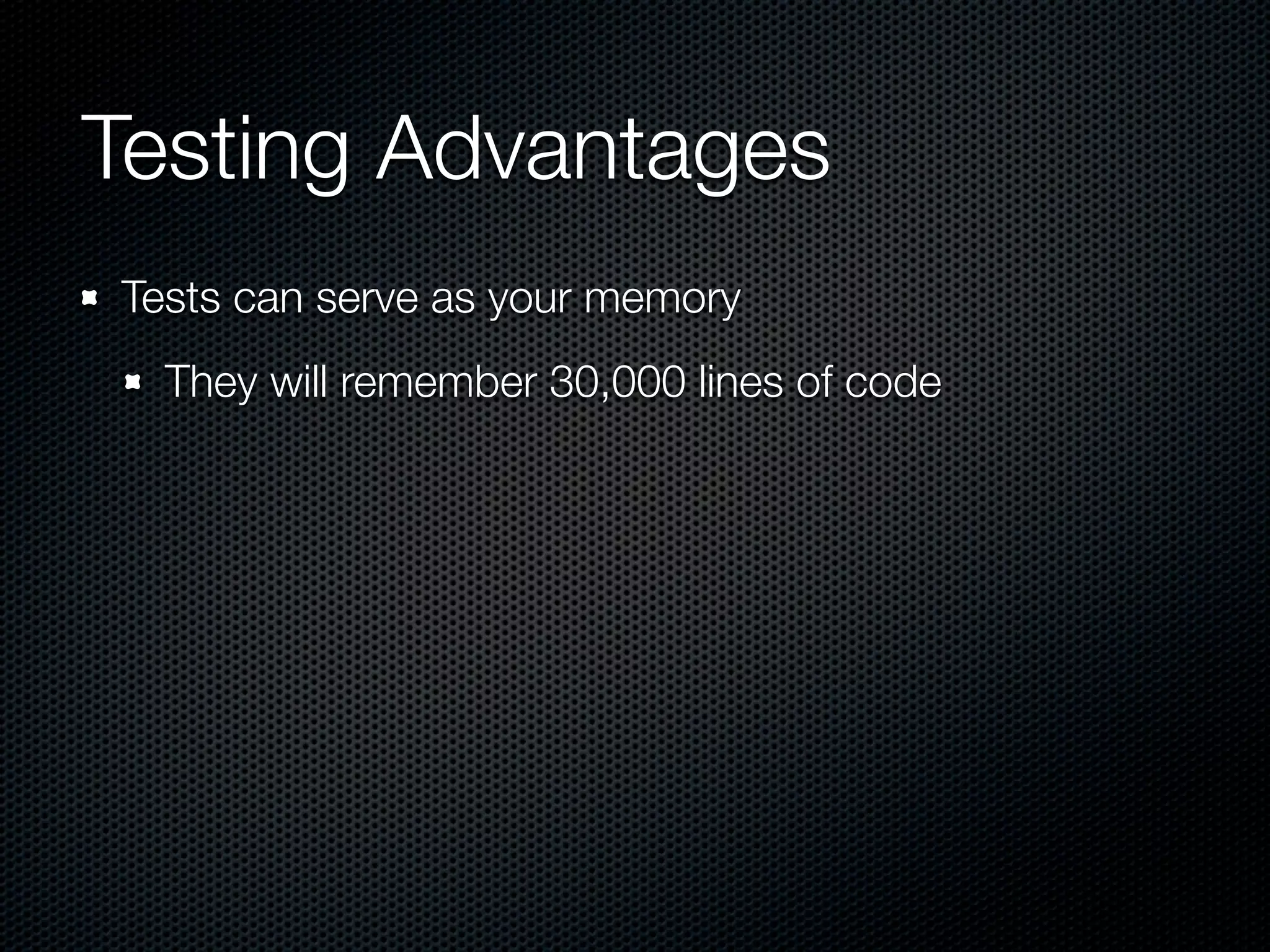 Testing Advantages

Tests can serve as your memory

They will remember 30,000 lines of code